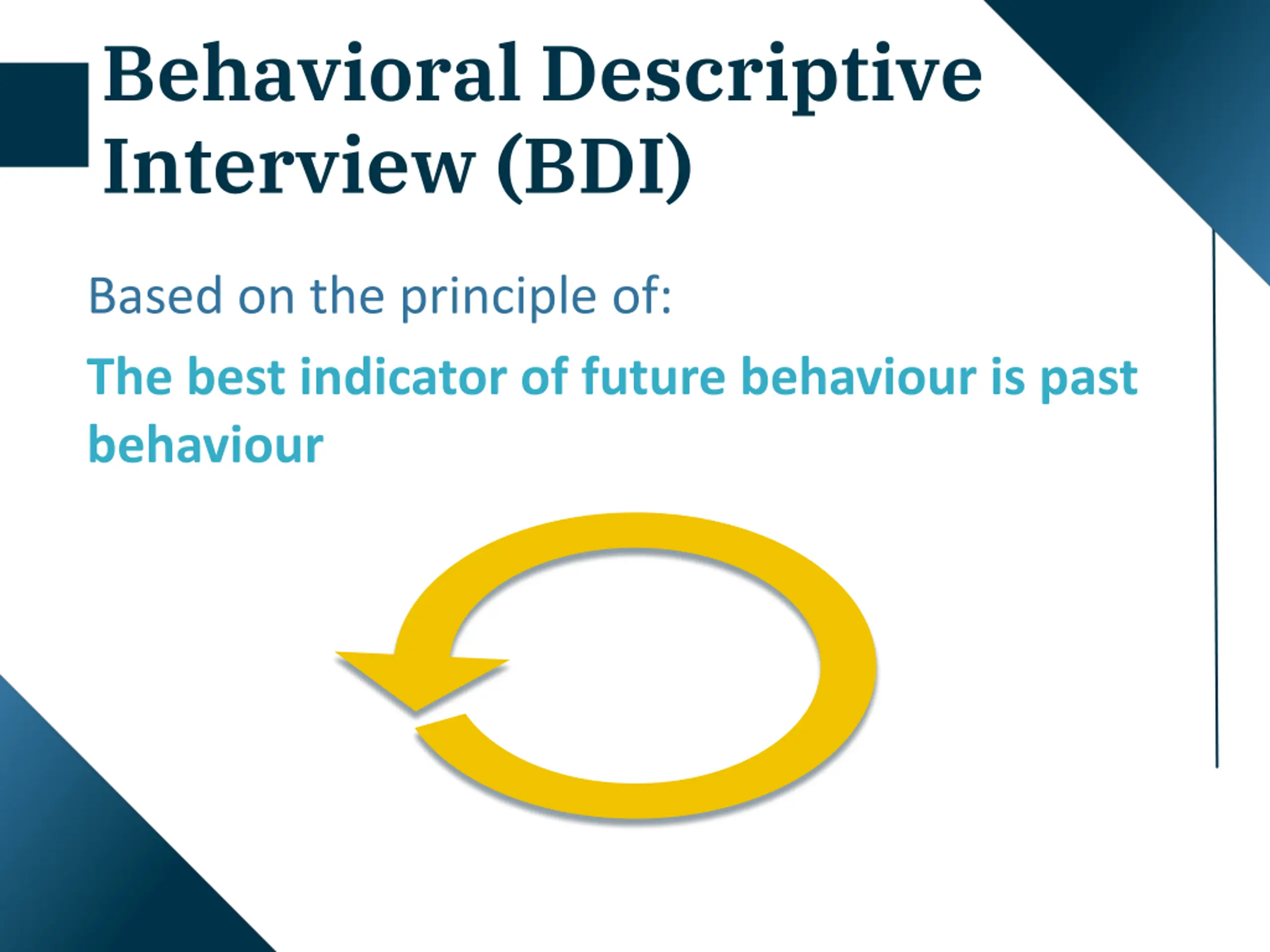 Behavioral Descriptive Interview (BDI)

Based on the principle of:

The best indicator of future behaviour is past behaviour